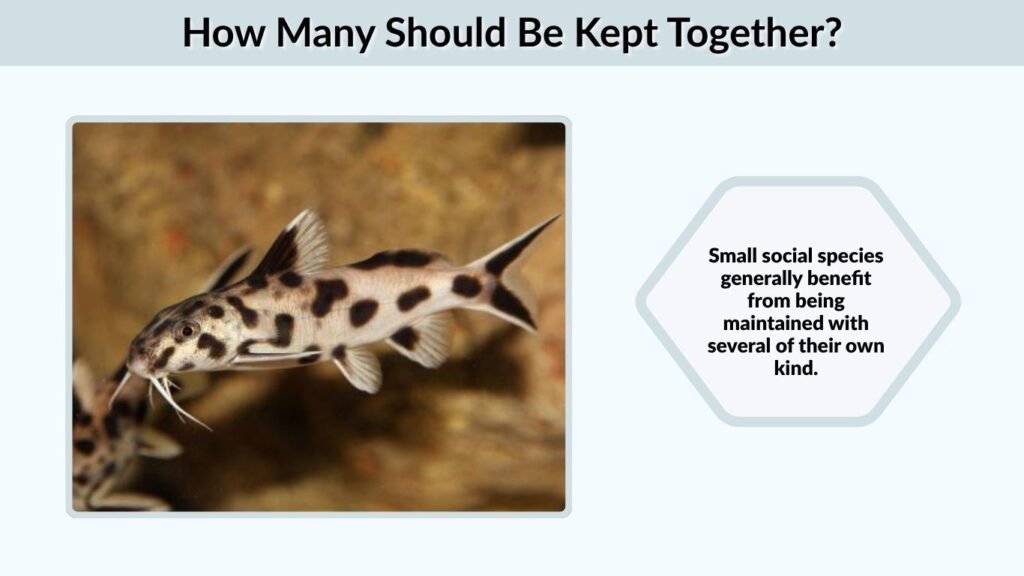 How Many Should Be Kept Together?

Small social species generally benefit from being maintained with several of their own kind.